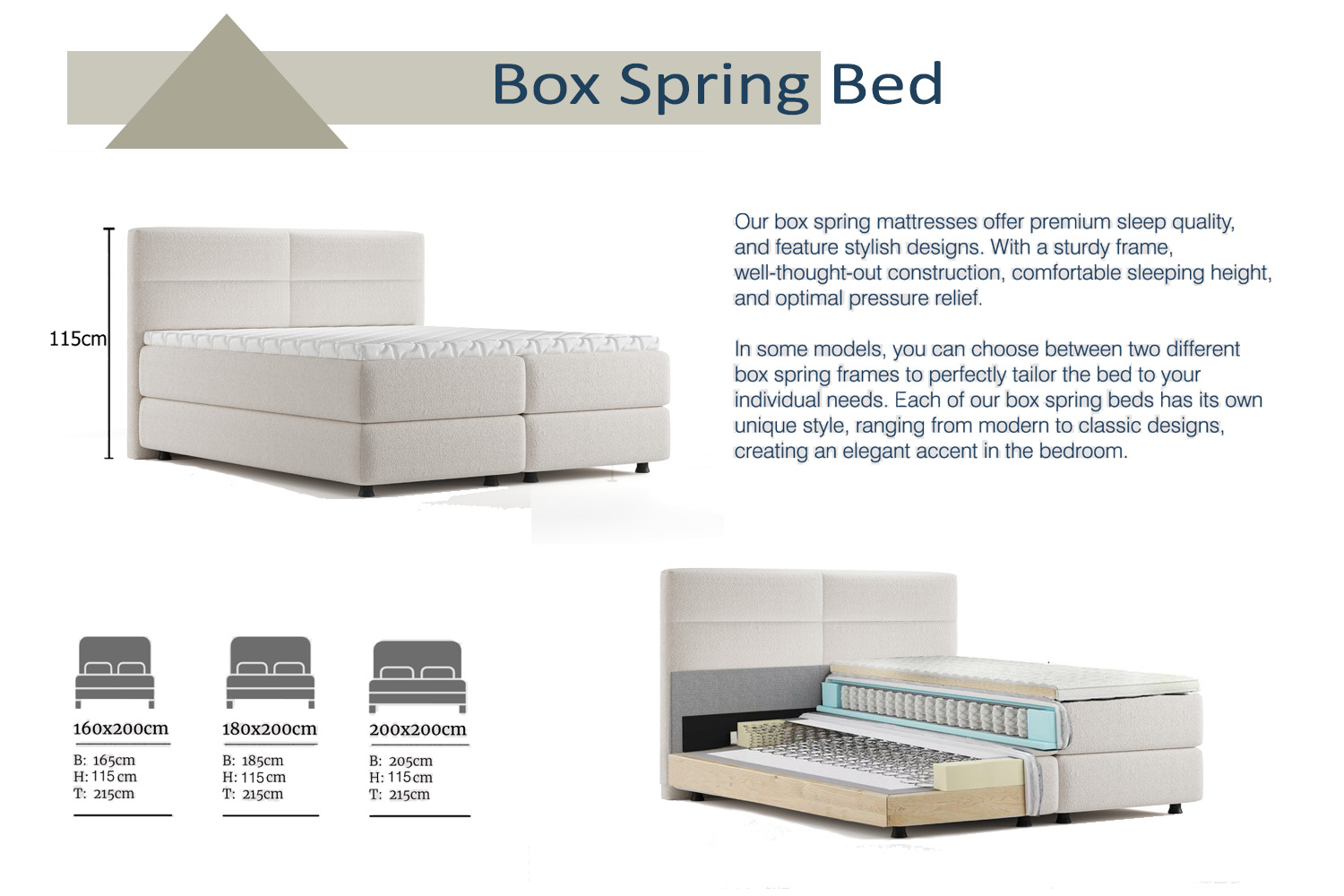 Box Spring Bed

115cm

Our box spring mattresses offer premium sleep quality, and feature stylish designs. With a sturdy frame, well-thought-out construction, comfortable sleeping height, and optimal pressure relief.

In some models, you can choose between two different box spring frames to perfectly tailor the bed to your individual needs. Each of our box spring beds has its own unique style, ranging from modern to classic designs, creating an elegant accent in the bedroom.

160x200cm
B: 165cm
H: 115cm
T: 215cm

180x200cm
B: 185cm
H: 115cm
T: 215cm

200x200cm
B: 205cm
H: 115cm
T: 215cm